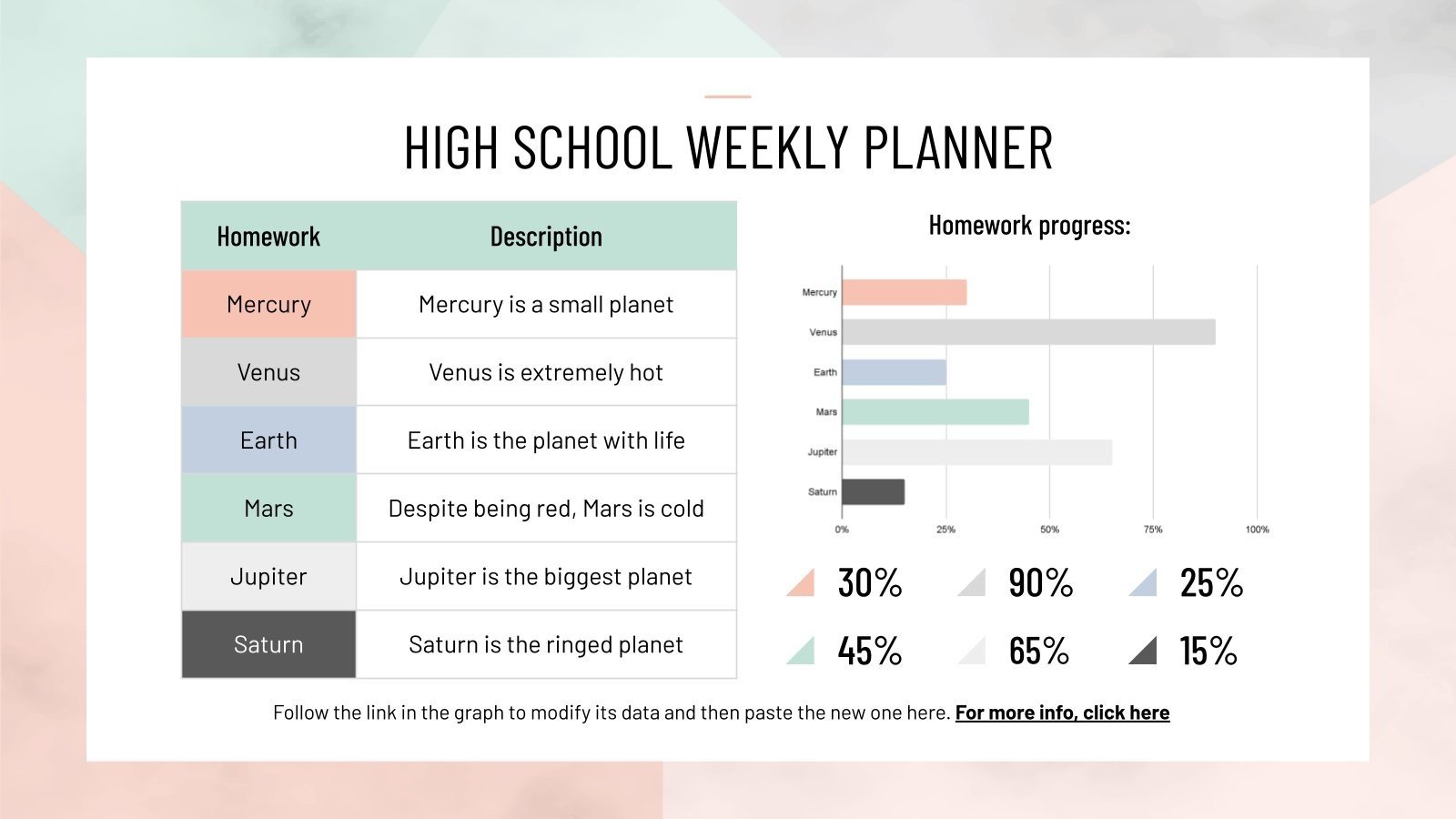 HIGH SCHOOL WEEKLY PLANNER

| Homework | Description |
|---|---|
| Mercury | Mercury is a small planet |
| Venus | Venus is extremely hot |
| Earth | Earth is the planet with life |
| Mars | Despite being red, Mars is cold |
| Jupiter | Jupiter is the biggest planet |
| Saturn | Saturn is the ringed planet |

Homework progress:

Mercury
Venus
Earth
Mars
Jupiter
Saturn

0% 25% 50% 75% 100%

30% 90% 25%

45% 65% 15%

Follow the link in the graph to modify its data and then paste the new one here. For more info, click here